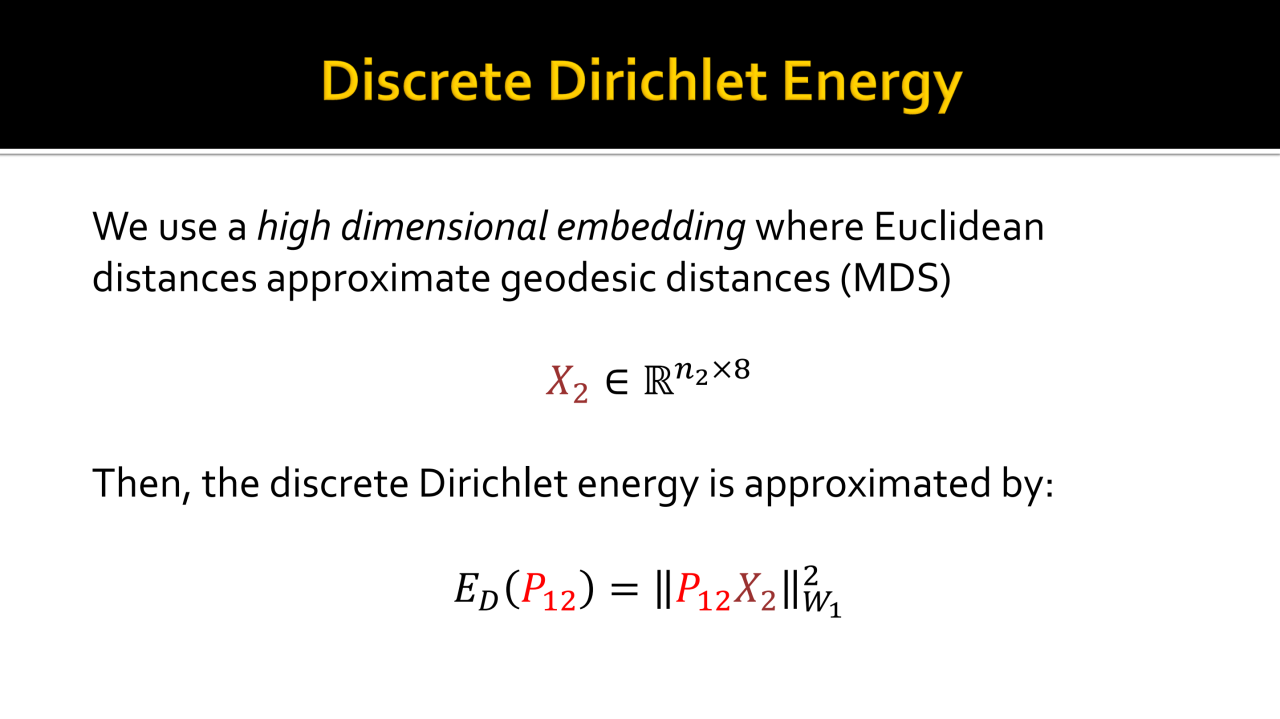 Discrete Dirichlet Energy

We use a high dimensional embedding where Euclidean distances approximate geodesic distances (MDS)

$X_2 \in \mathbb{R}^{n_2 \times 8}$

Then, the discrete Dirichlet energy is approximated by:

$E_D(P_{12}) = \|P_{12}X_2\|_{W_1}^2$